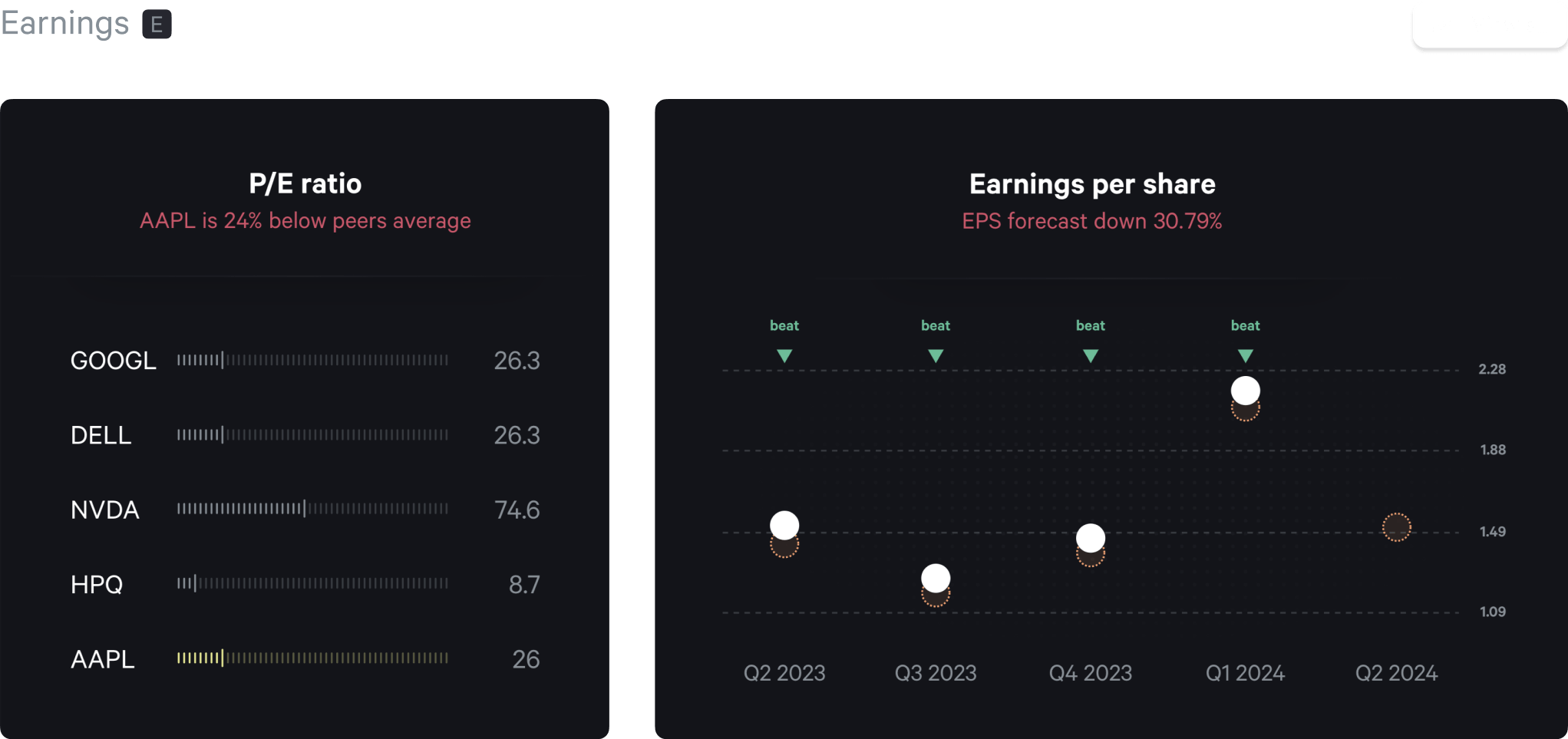 Earnings E

P/E ratio
AAPL is 24% below peers average

GOOGL 26.3
DELL 26.3
NVDA 74.6
HPQ 8.7
AAPL 26

Earnings per share
EPS forecast down 30.79%

beat beat beat beat

2.28
1.88
1.49
1.09

Q2 2023 Q3 2023 Q4 2023 Q1 2024 Q2 2024